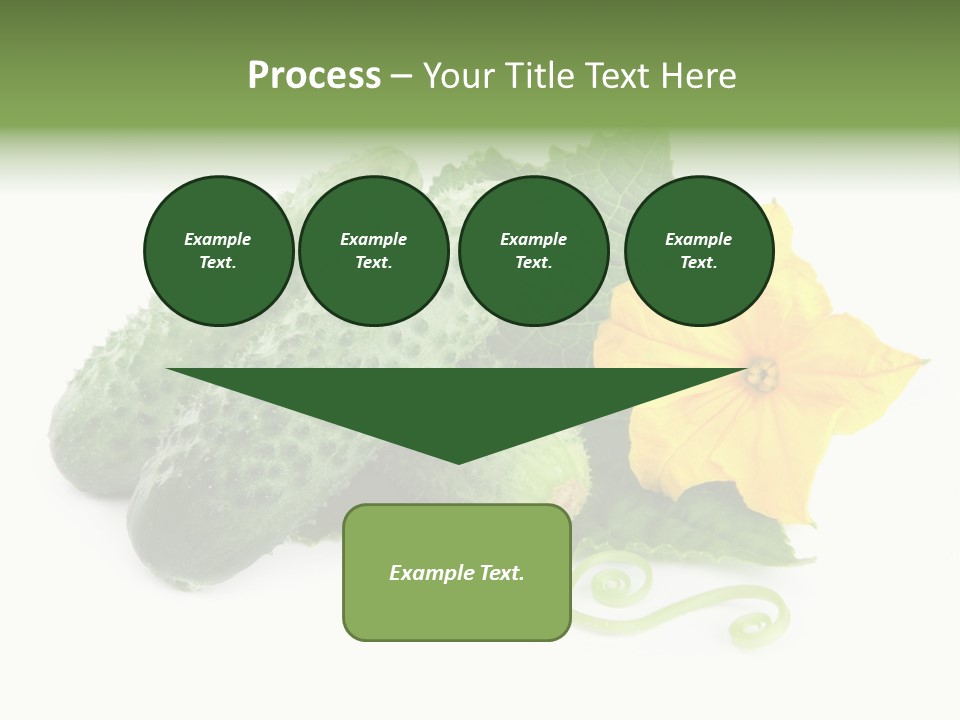 Process – Your Title Text Here

Example Text.

Example Text.

Example Text.

Example Text.

Example Text.